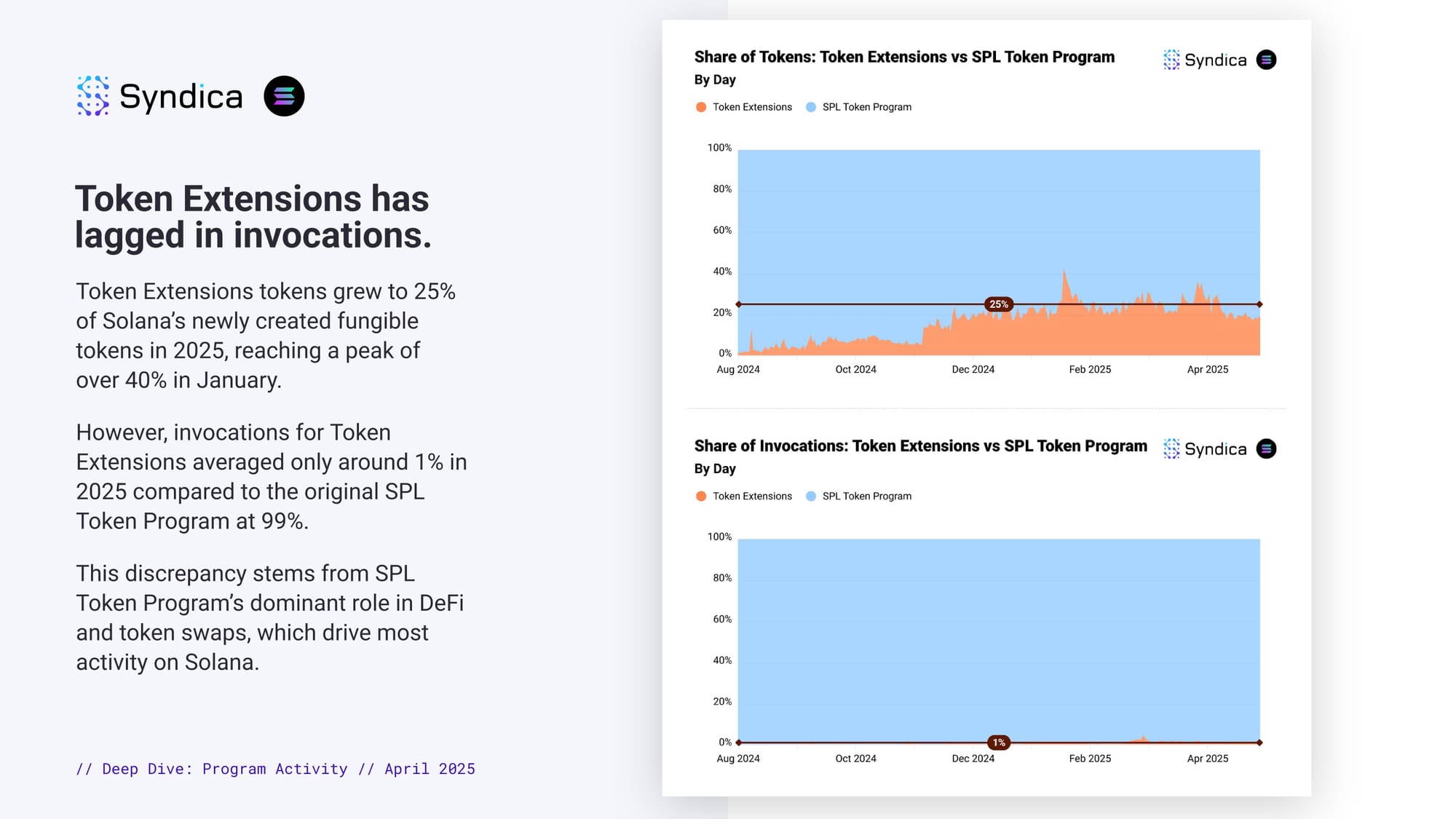 Syndica

Token Extensions has lagged in invocations.

Token Extensions tokens grew to 25% of Solana's newly created fungible tokens in 2025, reaching a peak of over 40% in January.

However, invocations for Token Extensions averaged only around 1% in 2025 compared to the original SPL Token Program at 99%.

This discrepancy stems from SPL Token Program's dominant role in DeFi and token swaps, which drive most activity on Solana.

// Deep Dive: Program Activity // April 2025

Share of Tokens: Token Extensions vs SPL Token Program
By Day
Syndica
Token Extensions SPL Token Program
100%
80%
60%
40%
20%
0%
25%
Aug 2024 Oct 2024 Dec 2024 Feb 2025 Apr 2025

Share of Invocations: Token Extensions vs SPL Token Program
By Day
Syndica
Token Extensions SPL Token Program
100%
80%
60%
40%
20%
0%
1%
Aug 2024 Oct 2024 Dec 2024 Feb 2025 Apr 2025